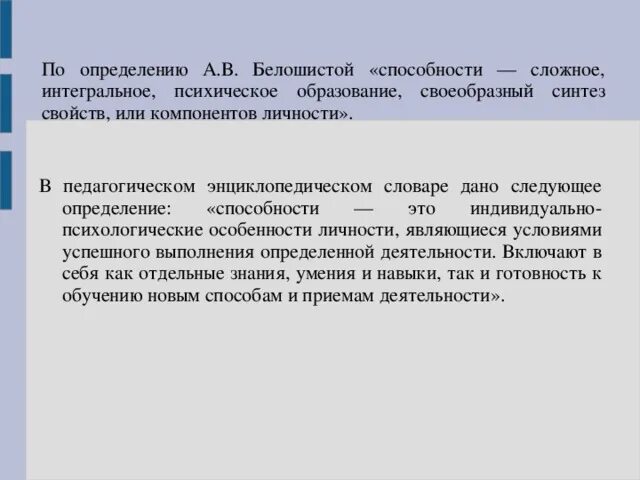 По определению А.В. Белошистой «способности — сложное, интегральное, психическое образование, своеобразный синтез свойств, или компонентов личности».

В педагогическом энциклопедическом словаре дано следующее определение: «способности — это индивидуально-психологические особенности личности, являющиеся условиями успешного выполнения определенной деятельности. Включают в себя как отдельные знания, умения и навыки, так и готовность к обучению новым способам и приемам деятельности».